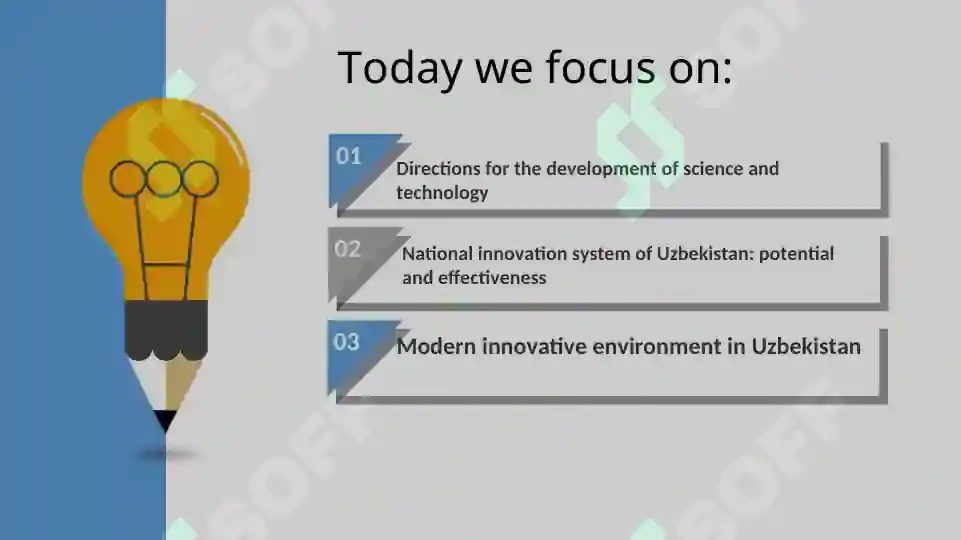 Today we focus on:

01 Directions for the development of science and technology

02 National innovation system of Uzbekistan: potential and effectiveness

03 Modern innovative environment in Uzbekistan

SOFF